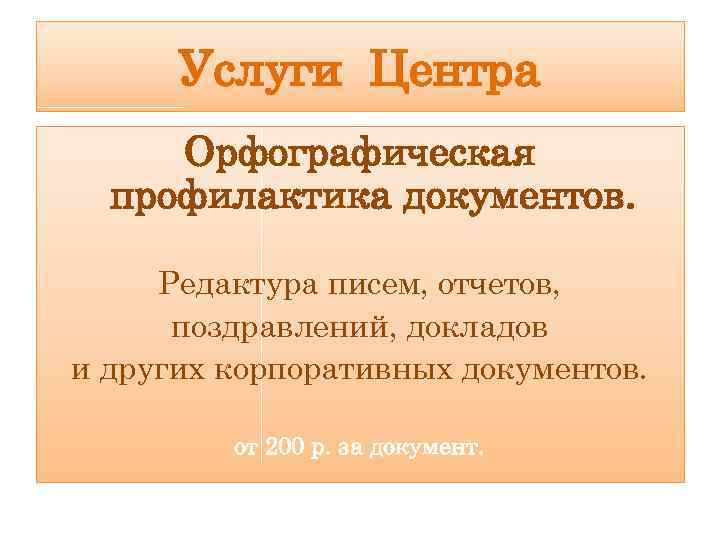 Услуги Центра

Орфографическая профилактика документов.

Редактура писем, отчетов, поздравлений, докладов и других корпоративных документов.

от 200 р. за документ.